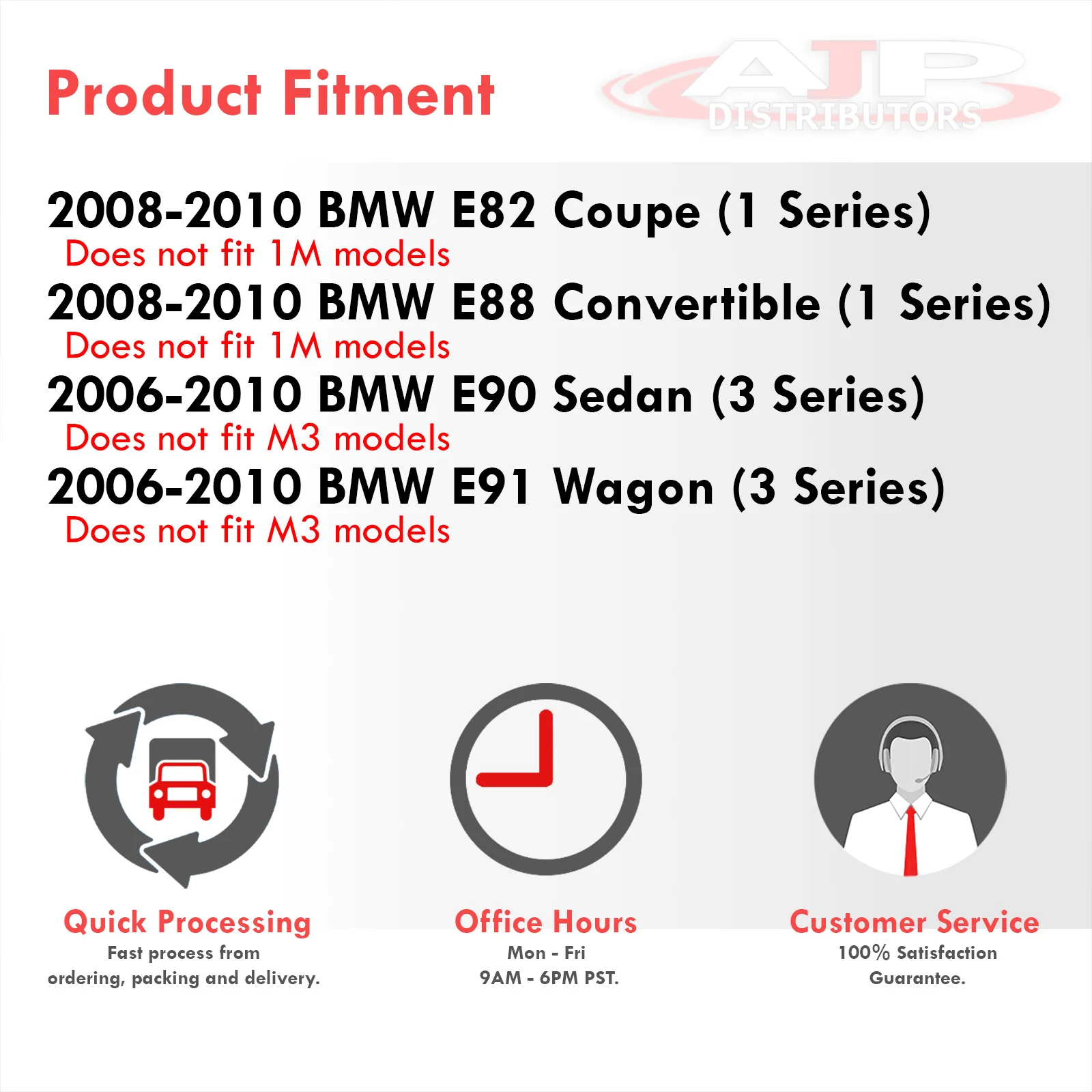 Product Fitment

AJP DISTRIBUTORS

2008-2010 BMW E82 Coupe (1 Series)
Does not fit 1M models
2008-2010 BMW E88 Convertible (1 Series)
Does not fit 1M models
2006-2010 BMW E90 Sedan (3 Series)
Does not fit M3 models
2006-2010 BMW E91 Wagon (3 Series)
Does not fit M3 models

Quick Processing
Fast process from ordering, packing and delivery.

Office Hours
Mon - Fri
9AM - 6PM PST.

Customer Service
100% Satisfaction Guarantee.